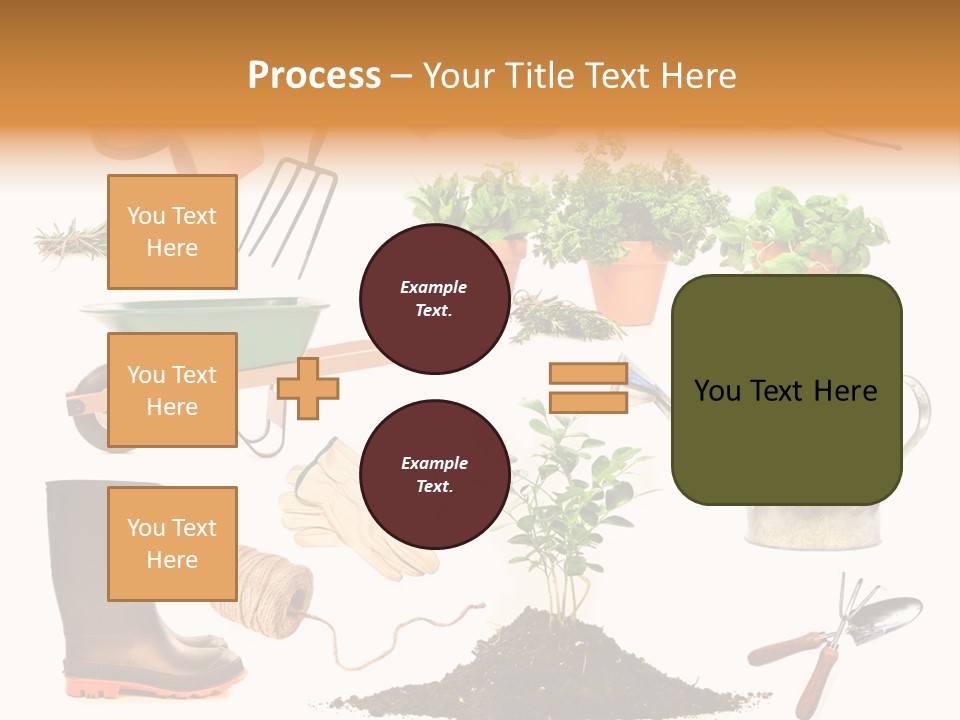 Process – Your Title Text Here

You Text Here

You Text Here

You Text Here

Example Text.

Example Text.

You Text Here